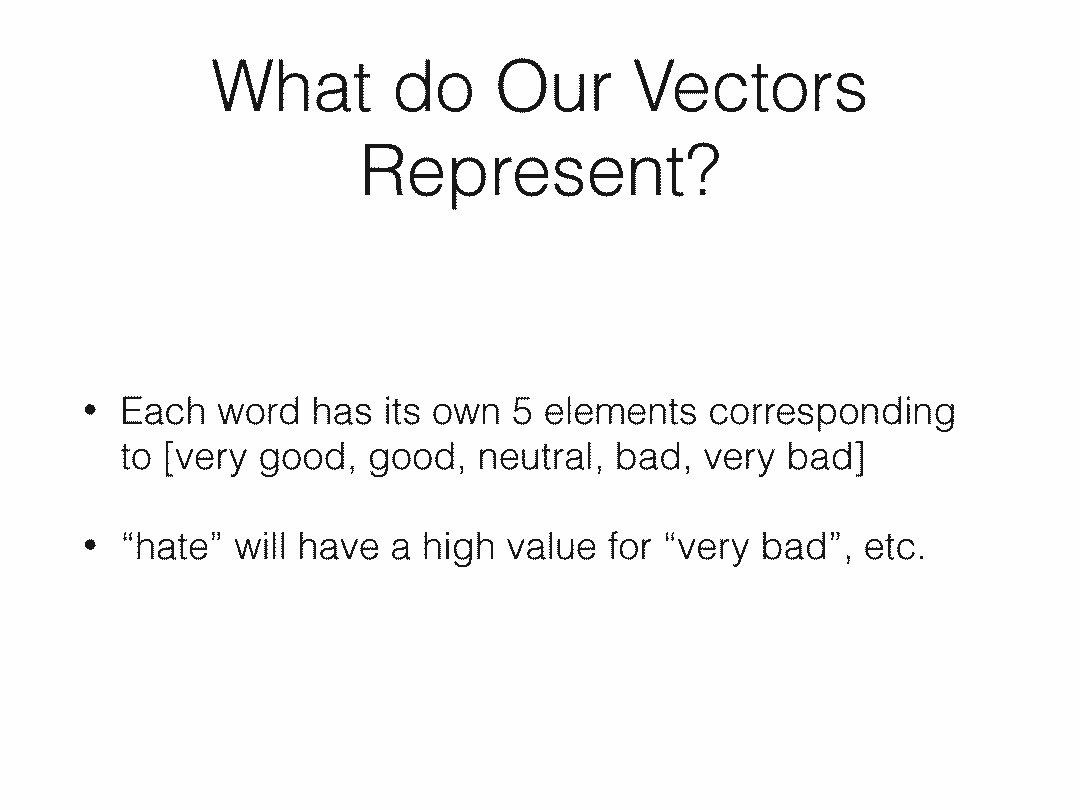 What do Our Vectors Represent?

• Each word has its own 5 elements corresponding to [very good, good, neutral, bad, very bad]

• “hate” will have a high value for “very bad”, etc.